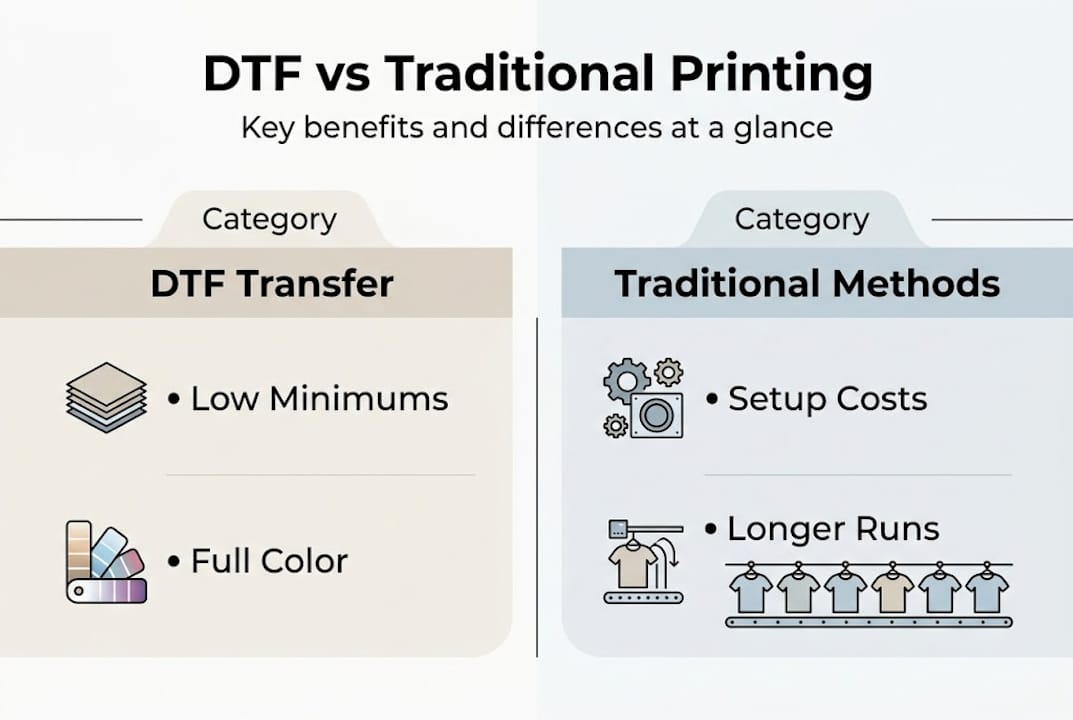 DTF vs Traditional Printing

Key benefits and differences at a glance

Category

DTF Transfer

• Low Minimums

• Full Color

Category

Traditional Methods

• Setup Costs

• Longer Runs